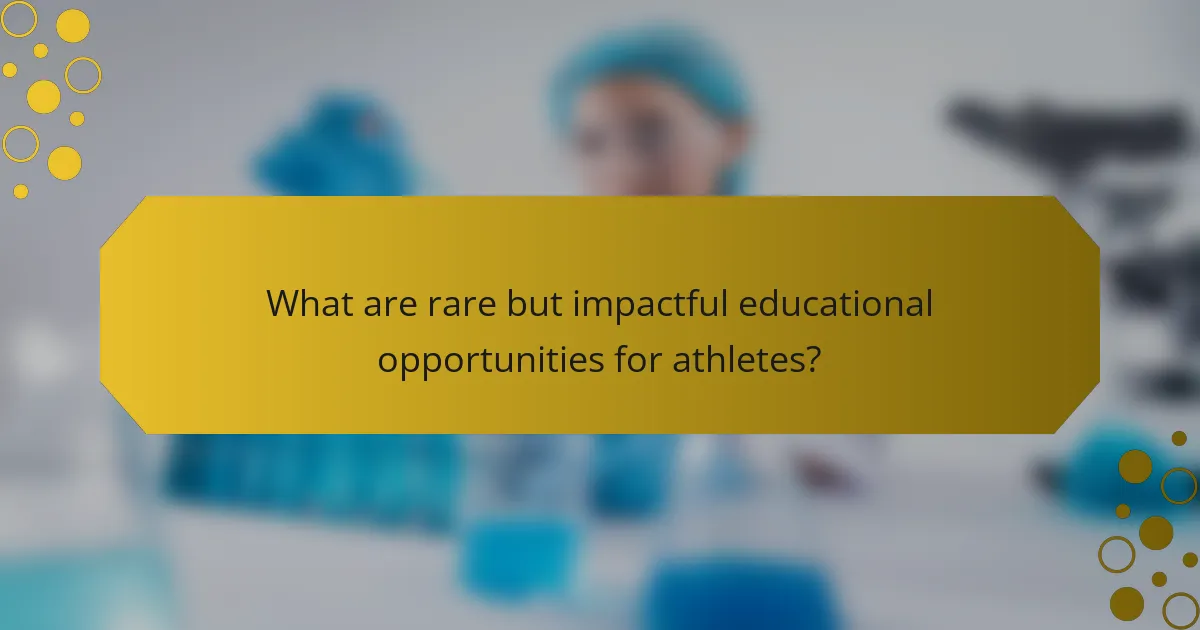 What are rare but impactful educational opportunities for athletes?